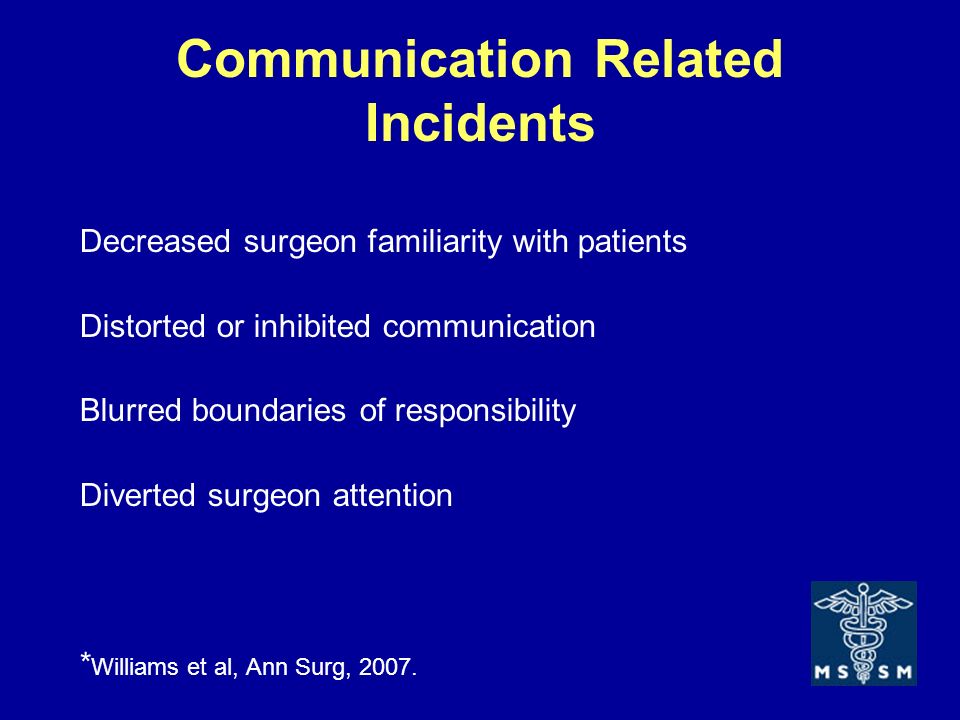 Communication Related Incidents

Decreased surgeon familiarity with patients

Distorted or inhibited communication

Blurred boundaries of responsibility

Diverted surgeon attention

*Williams et al, Ann Surg, 2007.

MSSM